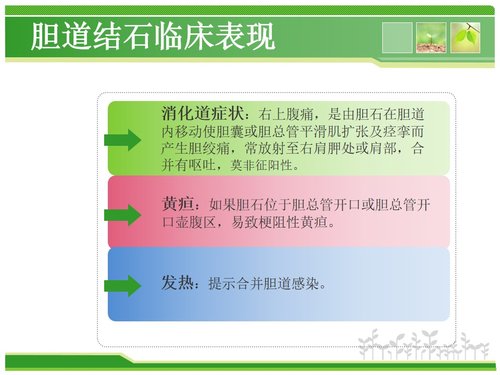 胆道结石临床表现

消化道症状：右上腹痛，是由胆石在胆道内移动使胆囊或胆总管平滑肌扩张及痉挛而产生胆绞痛，常放射至右肩胛处或肩部，合并有呕吐，莫非征阳性。

黄疸：如果胆石位于胆总管开口或胆总管开口壶腹区，易致梗阻性黄疸。

发热：提示合并胆道感染。